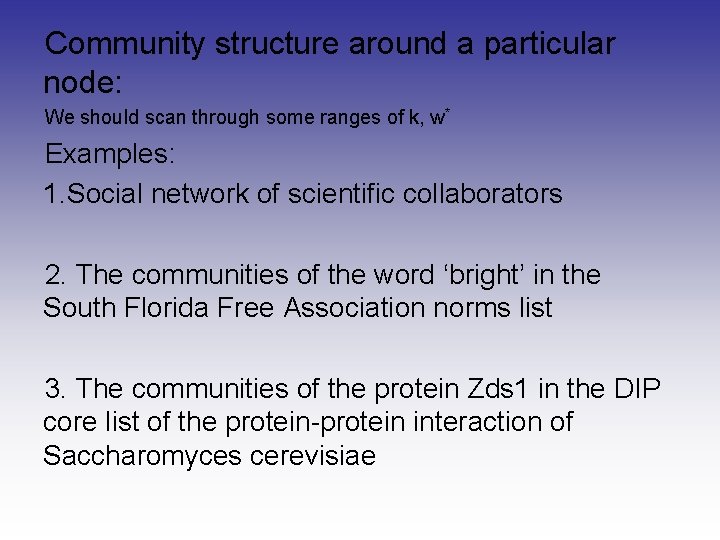 Community structure around a particular node:

We should scan through some ranges of k, $w^*$

Examples:

1.Social network of scientific collaborators

2. The communities of the word ‘bright’ in the South Florida Free Association norms list

3. The communities of the protein Zds1 in the DIP core list of the protein-protein interaction of Saccharomyces cerevisiae